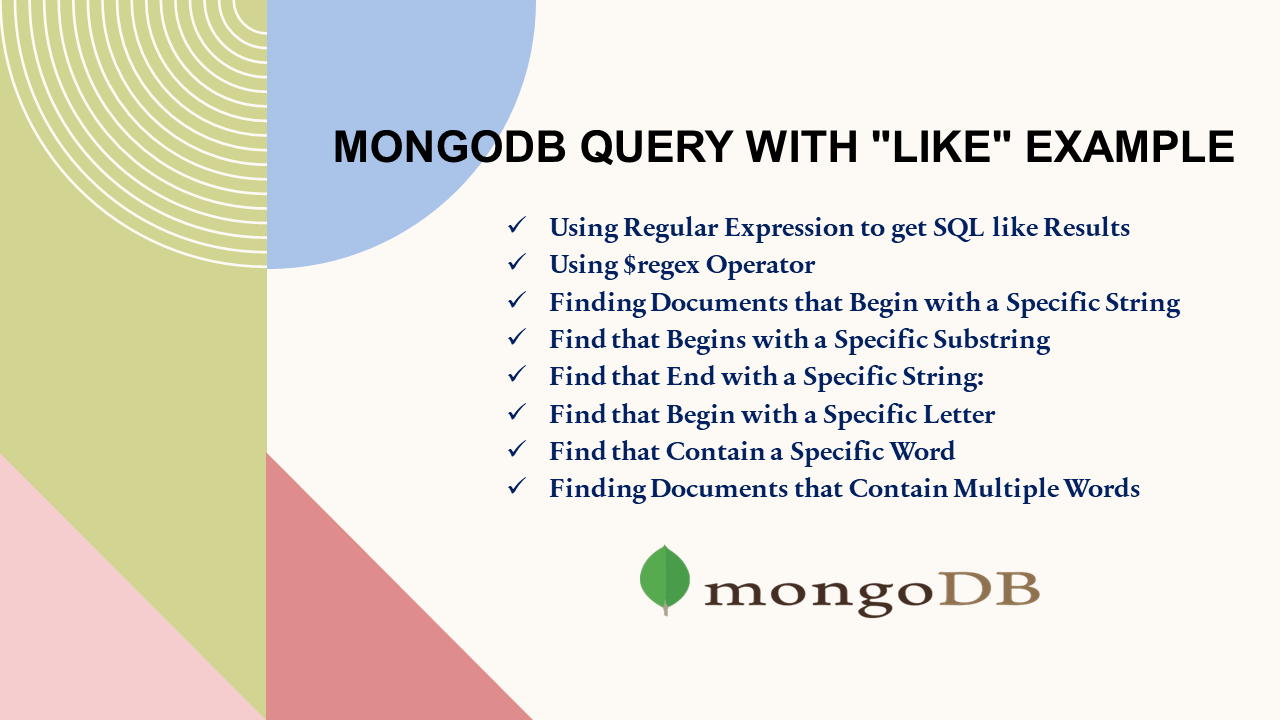 MONGODB QUERY WITH "LIKE" EXAMPLE

✓ Using Regular Expression to get SQL like Results
✓ Using $regex Operator
✓ Finding Documents that Begin with a Specific String
✓ Find that Begins with a Specific Substring
✓ Find that End with a Specific String:
✓ Find that Begin with a Specific Letter
✓ Find that Contain a Specific Word
✓ Finding Documents that Contain Multiple Words

mongoDB